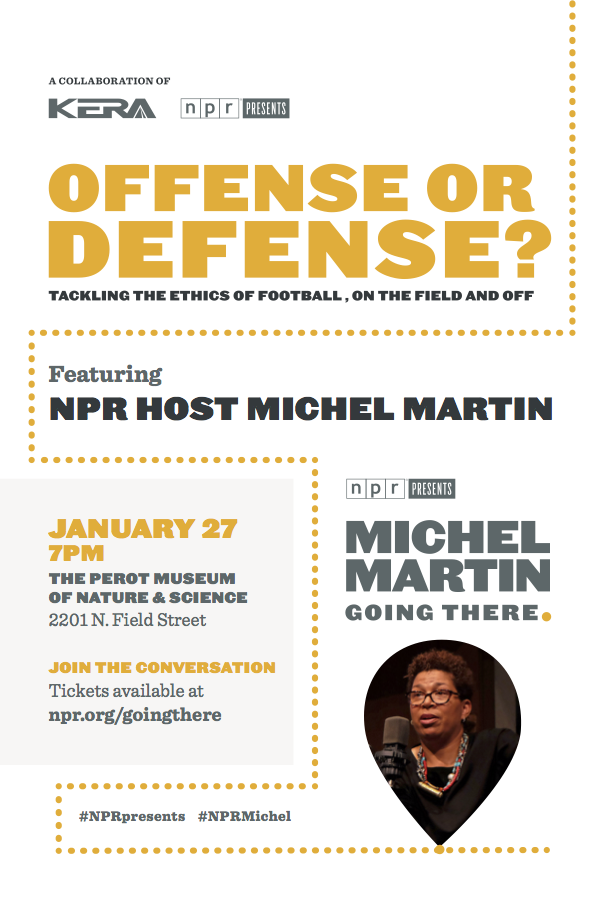 A COLLABORATION OF

KERA

npr PRESENTS

OFFENSE OR DEFENSE?

TACKLING THE ETHICS OF FOOTBALL , ON THE FIELD AND OFF

Featuring

NPR HOST MICHEL MARTIN

JANUARY 27
7PM
THE PEROT MUSEUM OF NATURE & SCIENCE
2201 N. Field Street

JOIN THE CONVERSATION
Tickets available at
npr.org/goingthere

npr PRESENTS

MICHEL MARTIN
GOING THERE.

#NPRpresents #NPRMichel